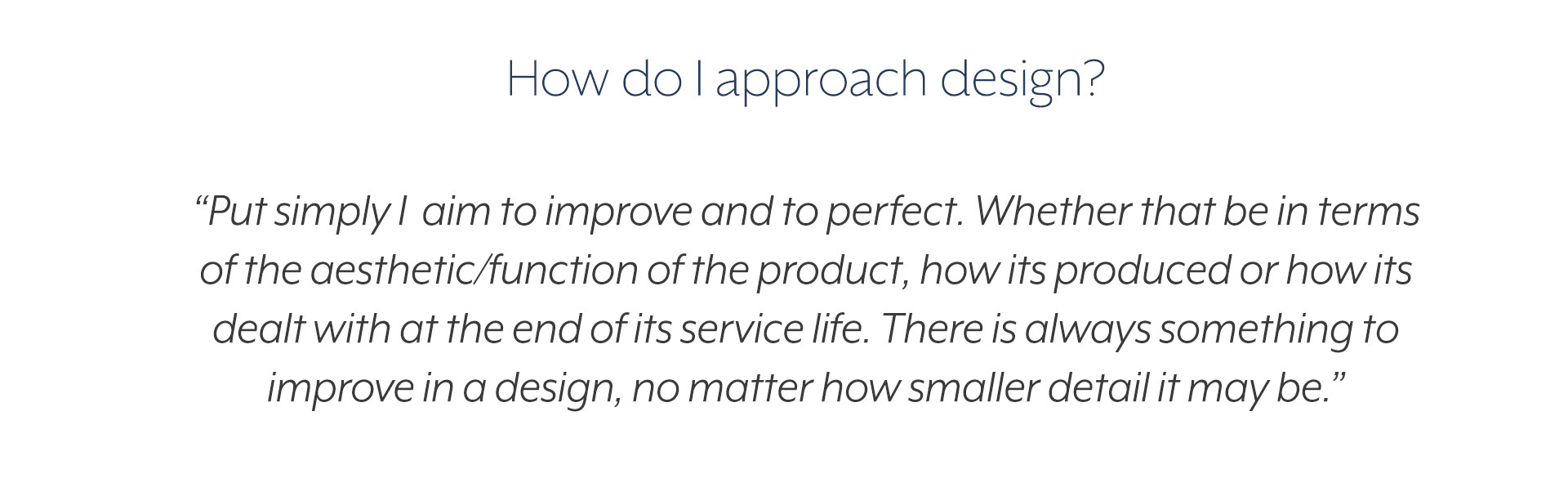 How do I approach design?

“Put simply I aim to improve and to perfect. Whether that be in terms of the aesthetic/function of the product, how its produced or how its dealt with at the end of its service life. There is always something to improve in a design, no matter how smaller detail it may be.”